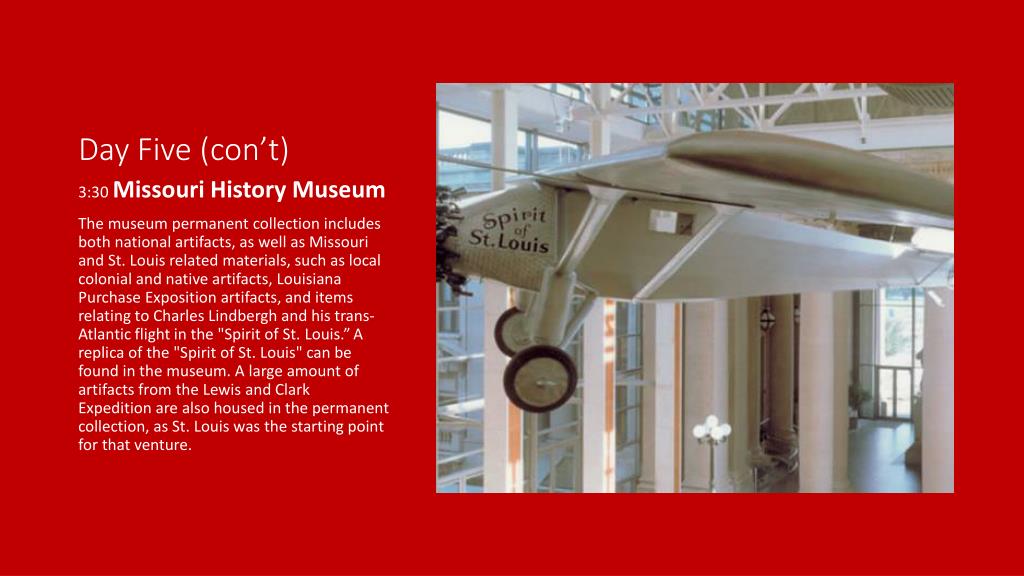 Day Five (con't)

3:30 Missouri History Museum

The museum permanent collection includes both national artifacts, as well as Missouri and St. Louis related materials, such as local colonial and native artifacts, Louisiana Purchase Exposition artifacts, and items relating to Charles Lindbergh and his trans-Atlantic flight in the "Spirit of St. Louis." A replica of the "Spirit of St. Louis" can be found in the museum. A large amount of artifacts from the Lewis and Clark Expedition are also housed in the permanent collection, as St. Louis was the starting point for that venture.

Spirit of St. Louis